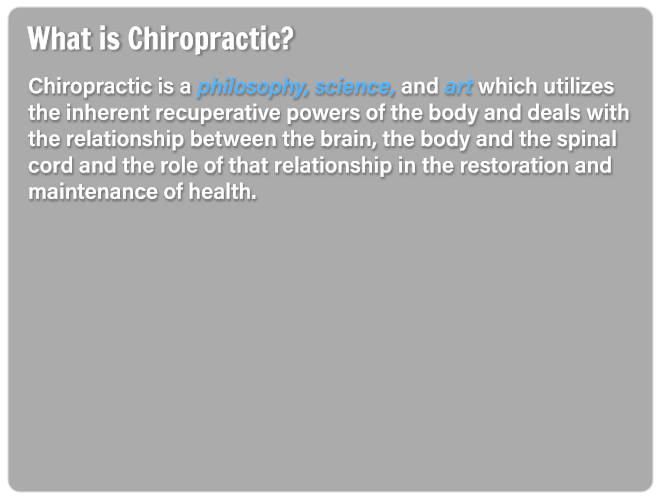 What is Chiropractic?

Chiropractic is a philosophy, science, and art which utilizes the inherent recuperative powers of the body and deals with the relationship between the brain, the body and the spinal cord and the role of that relationship in the restoration and maintenance of health.